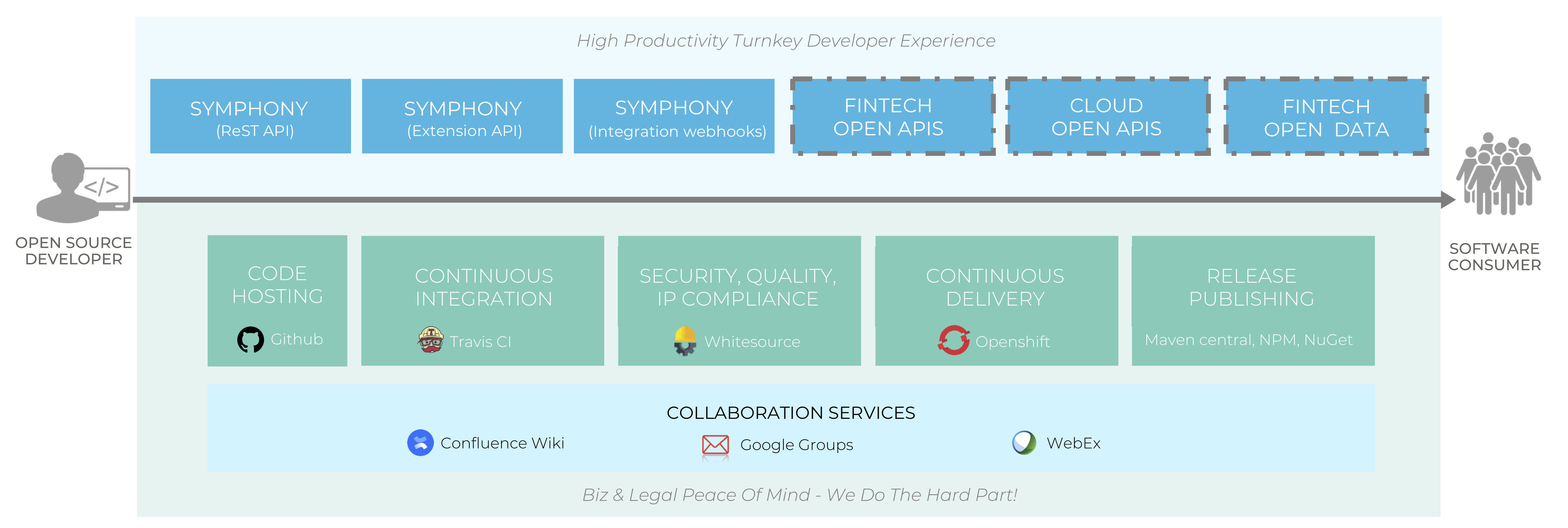 High Productivity Turnkey Developer Experience

SYMPHONY
(ReST API)

SYMPHONY
(Extension API)

SYMPHONY
(Integration webhooks)

FINTECH
OPEN APIS

CLOUD
OPEN APIS

FINTECH
OPEN DATA

</>

OPEN SOURCE
DEVELOPER

SOFTWARE
CONSUMER

CODE
HOSTING
Github

CONTINUOUS
INTEGRATION
Travis CI

SECURITY, QUALITY,
IP COMPLIANCE
Whitesource

CONTINUOUS
DELIVERY
Openshift

RELEASE
PUBLISHING
Maven central, NPM, NuGet

COLLABORATION SERVICES
Confluence Wiki
Google Groups
WebEx

Biz & Legal Peace Of Mind - We Do The Hard Part!